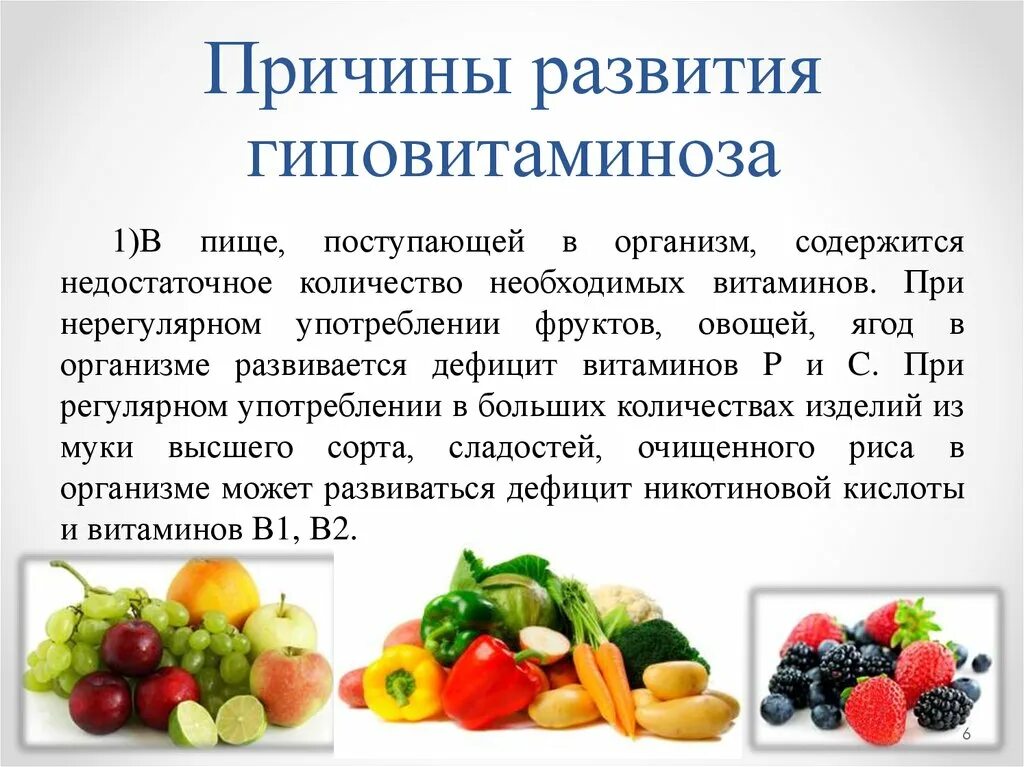 Причины развития гиповитаминоза

1)В пище, поступающей в организм, содержится недостаточное количество необходимых витаминов. При нерегулярном употреблении фруктов, овощей, ягод в организме развивается дефицит витаминов Р и С. При регулярном употреблении в больших количествах изделий из муки высшего сорта, сладостей, очищенного риса в организме может развиваться дефицит никотиновой кислоты и витаминов В1, В2.

6